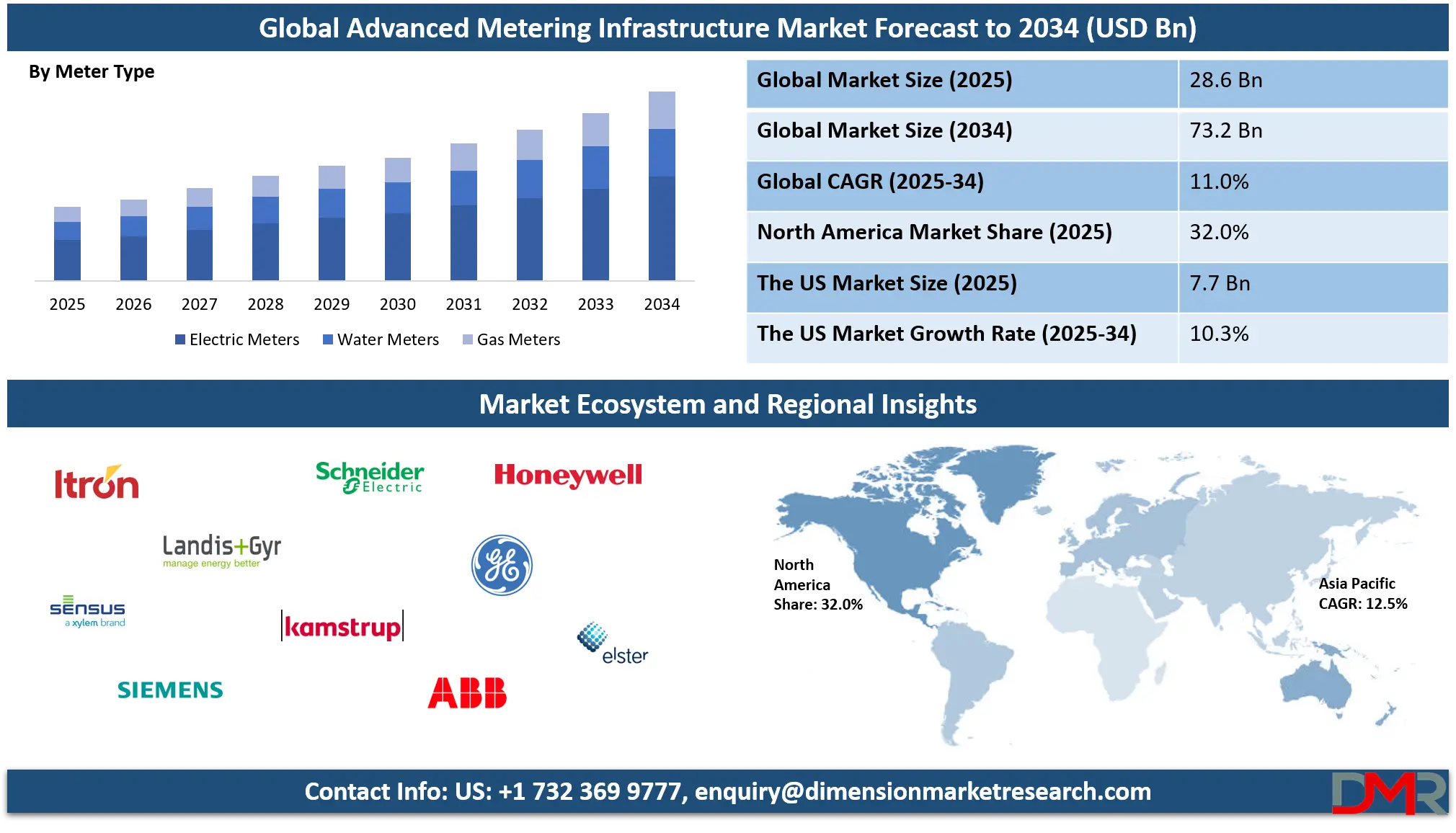 Global Advanced Metering Infrastructure Market Forecast to 2034 (USD Bn)

By Meter Type

2025 2026 2027 2028 2029 2030 2031 2032 2033 2034

Electric Meters Water Meters Gas Meters

| Global Market Size (2025) | 28.6 Bn |
|---|---|
| Global Market Size (2034) | 73.2 Bn |
| Global CAGR (2025-34) | 11.0% |
| North America Market Share (2025) | 32.0% |
| The US Market Size (2025) | 7.7 Bn |
| The US Market Growth Rate (2025-34) | 10.3% |

Market Ecosystem and Regional Insights

Itron

Schneider Electric

Honeywell

Landis+Gyr manage energy better

GE

sensus a xylem brand

kamstrup

elster

SIEMENS

ABB

North America Share: 32.0%

Asia Pacific CAGR: 12.5%

Contact Info: US: +1 732 369 9777, enquiry@dimensionmarketresearch.com

DMR